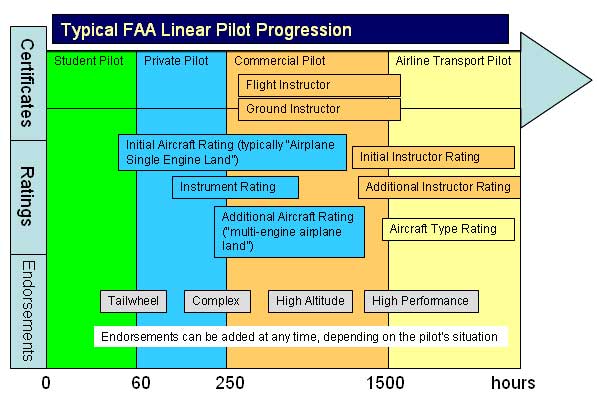 Typical FAA Linear Pilot Progression

Certificates

Ratings

Endorsements

Student Pilot

Private Pilot

Commercial Pilot

Airline Transport Pilot

Flight Instructor

Ground Instructor

Initial Aircraft Rating (typically "Airplane Single Engine Land")

Initial Instructor Rating

Instrument Rating

Additional Instructor Rating

Additional Aircraft Rating ("multi-engine airplane land")

Aircraft Type Rating

Tailwheel

Complex

High Altitude

High Performance

Endorsements can be added at any time, depending on the pilot's situation

0

60

250

1500

hours